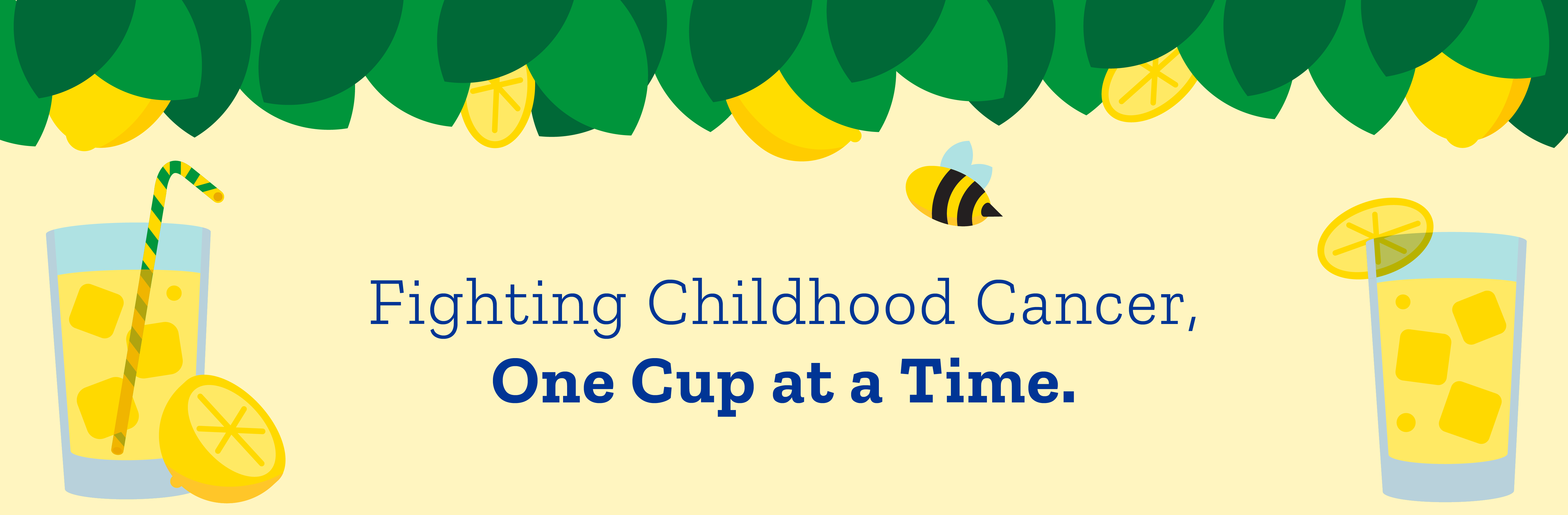 Fighting Childhood Cancer,
One Cup at a Time.